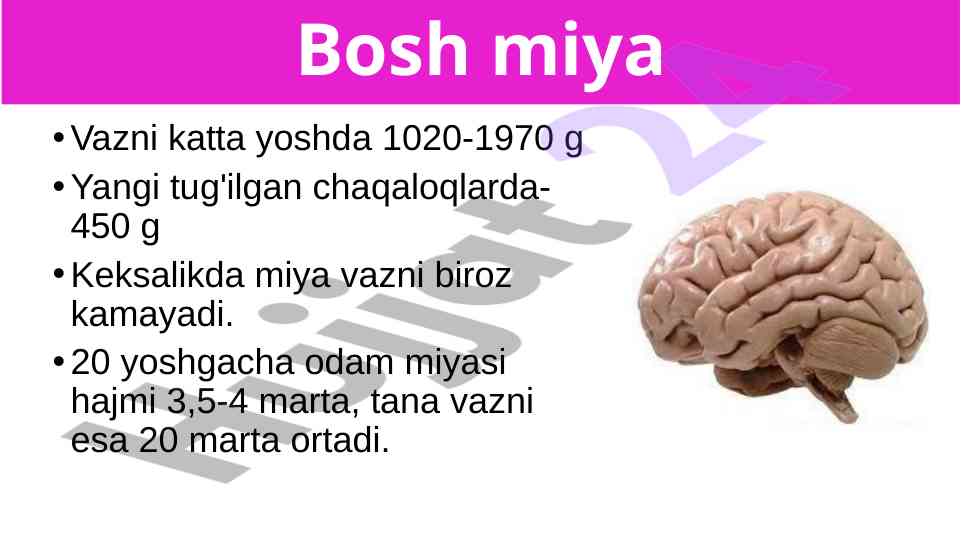 Bosh miya

• Vazni katta yoshda 1020-1970 g
• Yangi tug'ilgan chaqaloqlarda- 450 g
• Keksalikda miya vazni biroz kamayadi.
• 20 yoshgacha odam miyasi hajmi 3,5-4 marta, tana vazni esa 20 marta ortadi.

Hujjat 24